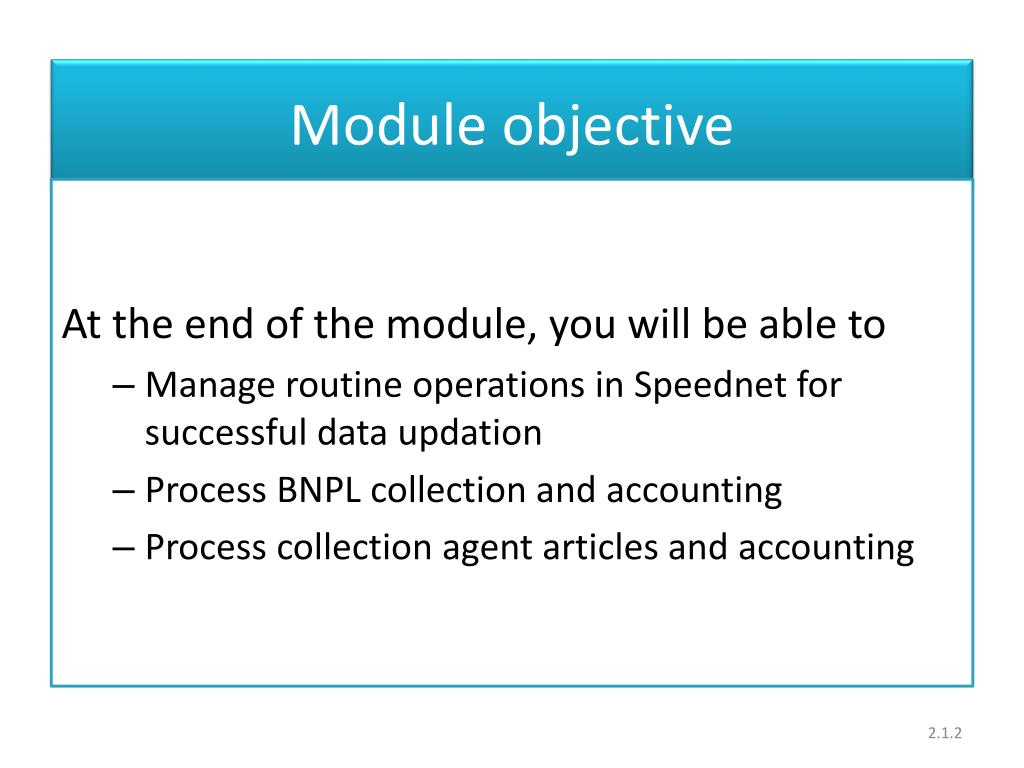 Module objective

At the end of the module, you will be able to

– Manage routine operations in Speednet for successful data updation

– Process BNPL collection and accounting

– Process collection agent articles and accounting

2.1.2